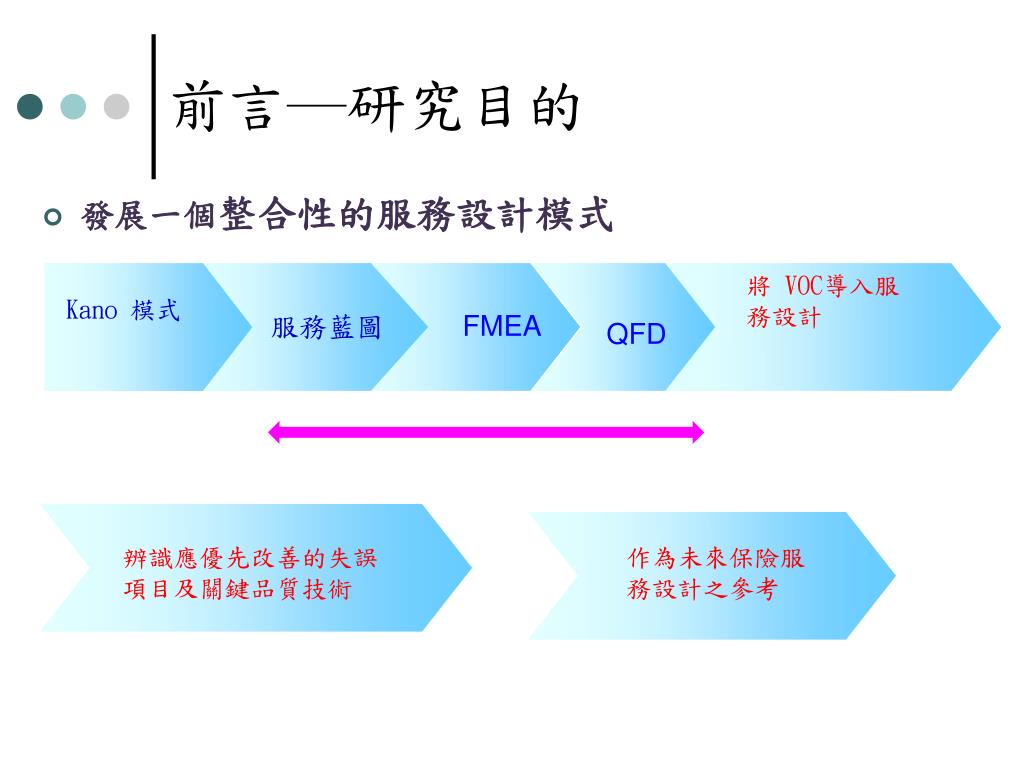 前言—研究目的

發展一個整合性的服務設計模式

Kano 模式

服務藍圖

FMEA

QFD

將 VOC導入服務設計

辨識應優先改善的失誤項目及關鍵品質技術

作為未來保險服務設計之參考